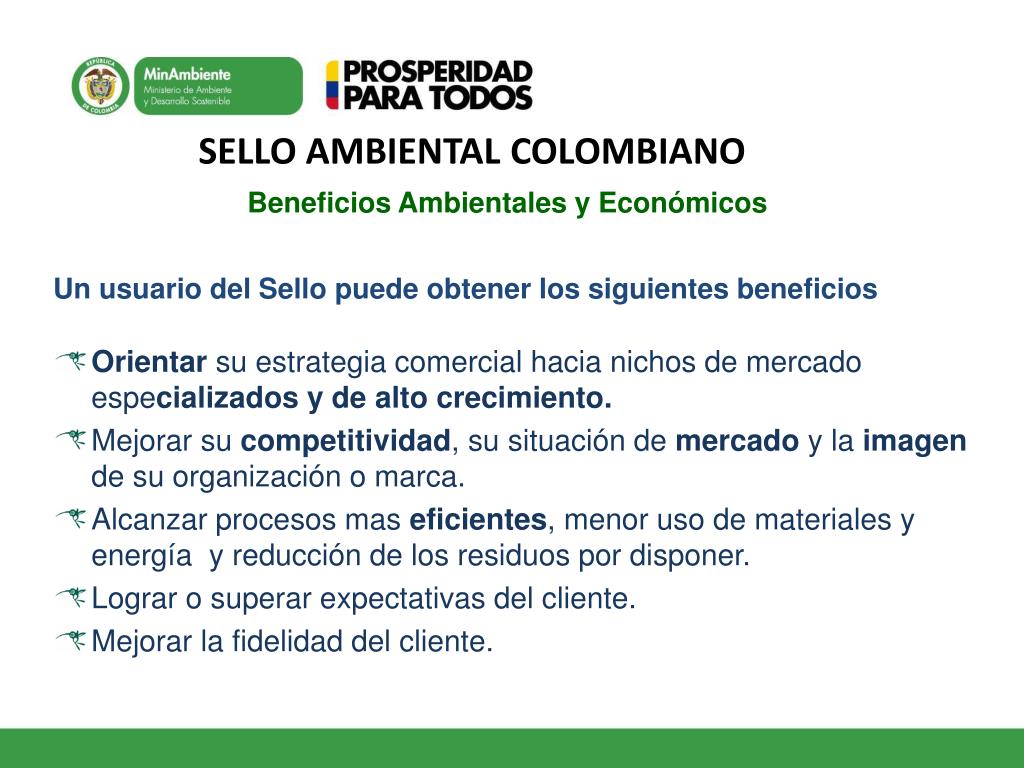 REPÚBLICA DE COLOMBIA

MinAmbiente
Ministerio de Ambiente y Desarrollo Sostenible

PROSPERIDAD PARA TODOS

SELLO AMBIENTAL COLOMBIANO

Beneficios Ambientales y Económicos

Un usuario del Sello puede obtener los siguientes beneficios

Orientar su estrategia comercial hacia nichos de mercado especializados y de alto crecimiento.

Mejorar su competitividad, su situación de mercado y la imagen de su organización o marca.

Alcanzar procesos mas eficientes, menor uso de materiales y energía y reducción de los residuos por disponer.

Lograr o superar expectativas del cliente.

Mejorar la fidelidad del cliente.